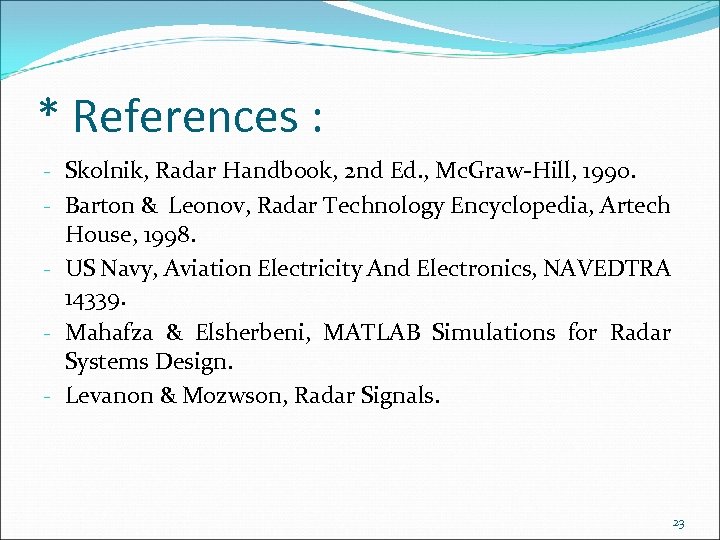 * References :

- Skolnik, Radar Handbook, 2nd Ed., McGraw-Hill, 1990.
- Barton & Leonov, Radar Technology Encyclopedia, Artech House, 1998.
- US Navy, Aviation Electricity And Electronics, NAVEDTRA 14339.
- Mahafza & Elsherbeni, MATLAB Simulations for Radar Systems Design.
- Levanon & Mozwson, Radar Signals.

23